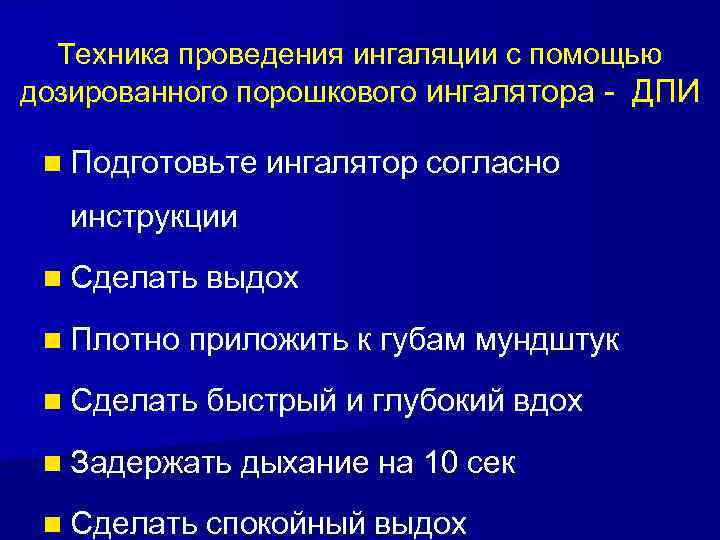 Техника проведения ингаляции с помощью дозированного порошкового ингалятора - ДПИ

- Подготовьте ингалятор согласно инструкции
- Сделать выдох
- Плотно приложить к губам мундштук
- Сделать быстрый и глубокий вдох
- Задержать дыхание на 10 сек
- Сделать спокойный выдох